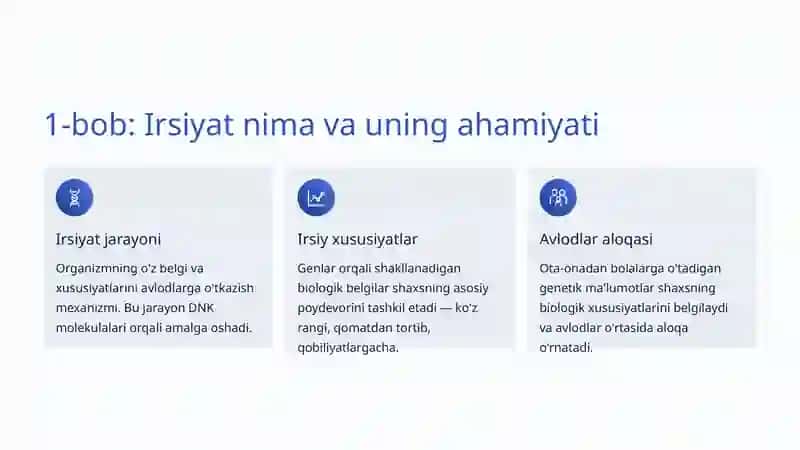 1-bob: Irsiyat nima va uning ahamiyati

Irsiyat jarayoni

Organizmning o'z belgi va xususiyatlarini avlodlarga o'tkazish mexanizmi. Bu jarayon DNK molekulalari orqali amalga oshadi.

Irsiy xususiyatlar

Genlar orqali shakllanadigan biologik belgilar shaxsning asosiy poydevorini tashkil etadi — ko'z rangi, qomatdan tortib, qobiliyatlargacha.

Avlodlar aloqasi

Ota-onadan bolalarga o'tadigan genetik ma'lumotlar shaxsning biologik xususiyatlarini belgilaydi va avlodlar o'rtasida aloqa o'rnatadi.